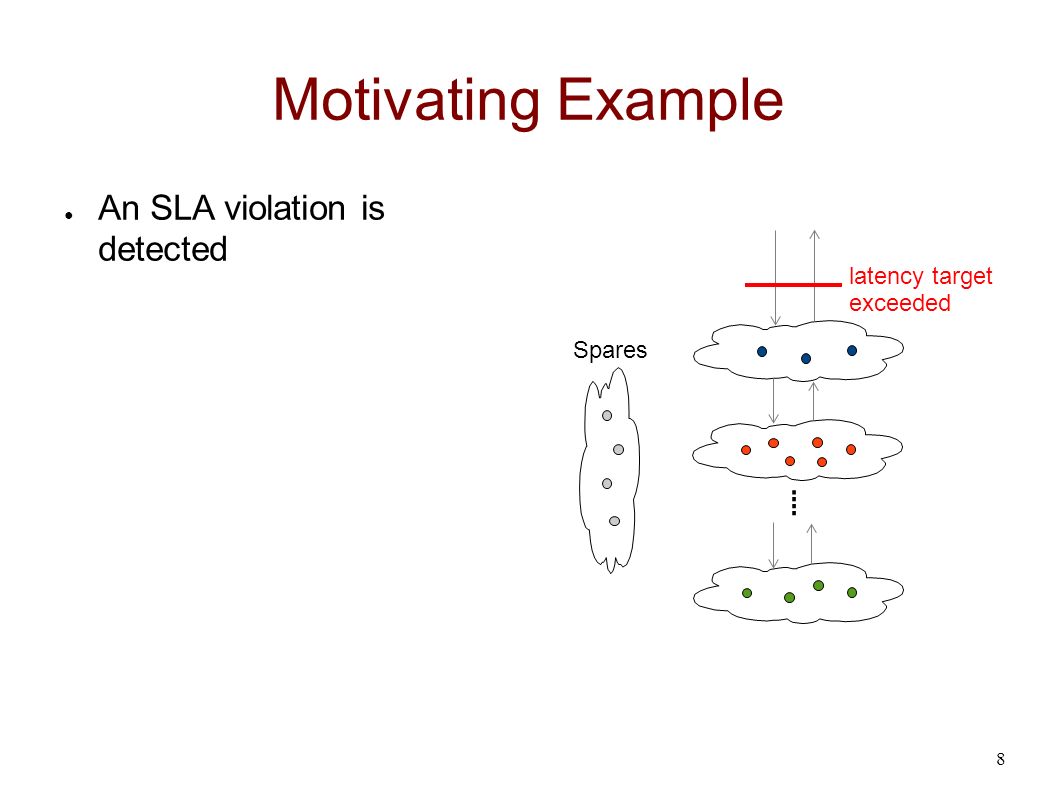 Motivating Example

● An SLA violation is detected

latency target exceeded

Spares

8